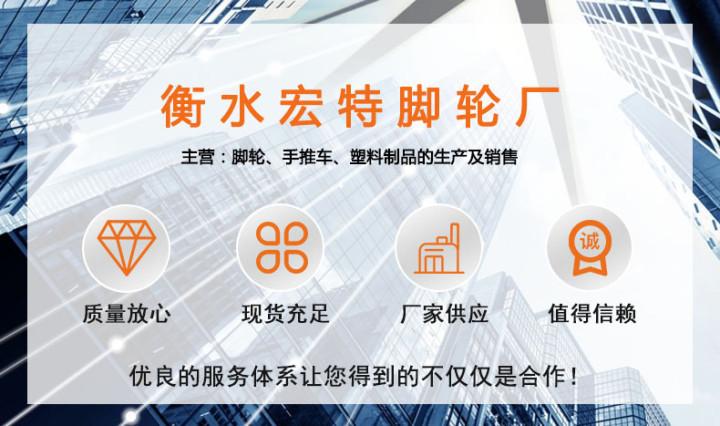 衡水宏特脚轮厂

主营：脚轮、手推车、塑料制品的生产及销售

诚

质量放心　现货充足　厂家供应　值得信赖

优良的服务体系让您得到的不仅仅是合作！